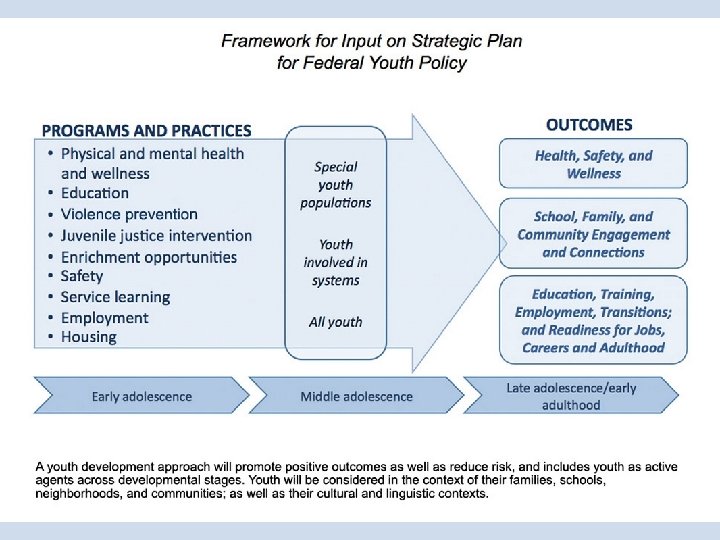 Framework for Input on Strategic Plan for Federal Youth Policy

PROGRAMS AND PRACTICES
• Physical and mental health and wellness
• Education
• Violence prevention
• Juvenile justice intervention
• Enrichment opportunities
• Safety
• Service learning
• Employment
• Housing

Special youth populations

Youth involved in systems

All youth

OUTCOMES

Health, Safety, and Wellness

School, Family, and Community Engagement and Connections

Education, Training, Employment, Transitions; and Readiness for Jobs, Careers and Adulthood

Early adolescence

Middle adolescence

Late adolescence/early adulthood

A youth development approach will promote positive outcomes as well as reduce risk, and includes youth as active agents across developmental stages. Youth will be considered in the context of their families, schools, neighborhoods, and communities; as well as their cultural and linguistic contexts.